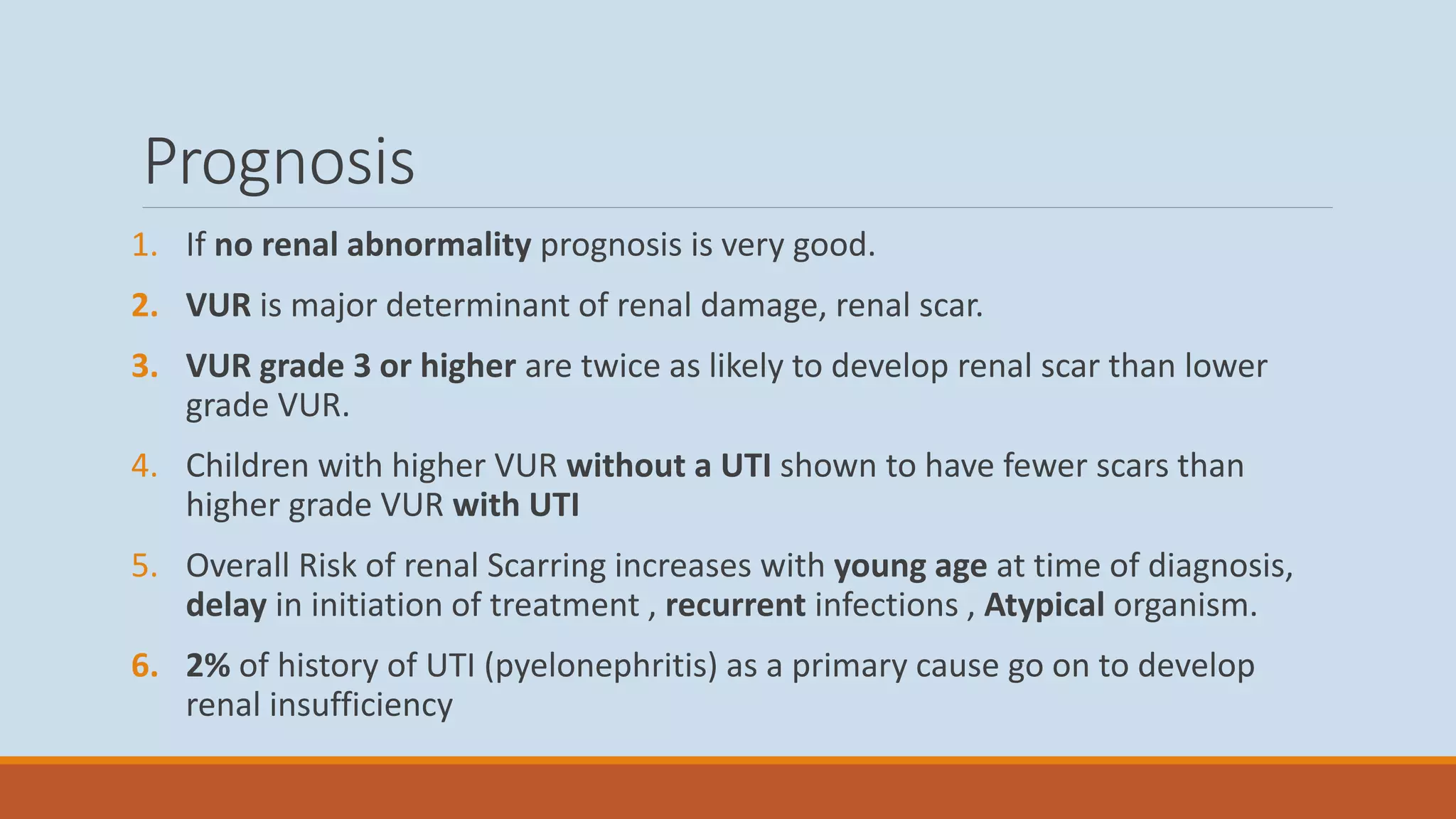 Prognosis

1. If no renal abnormality prognosis is very good.

2. VUR is major determinant of renal damage, renal scar.

3. VUR grade 3 or higher are twice as likely to develop renal scar than lower grade VUR.

4. Children with higher VUR without a UTI shown to have fewer scars than higher grade VUR with UTI

5. Overall Risk of renal Scarring increases with young age at time of diagnosis, delay in initiation of treatment , recurrent infections , Atypical organism.

6. 2% of history of UTI (pyelonephritis) as a primary cause go on to develop renal insufficiency